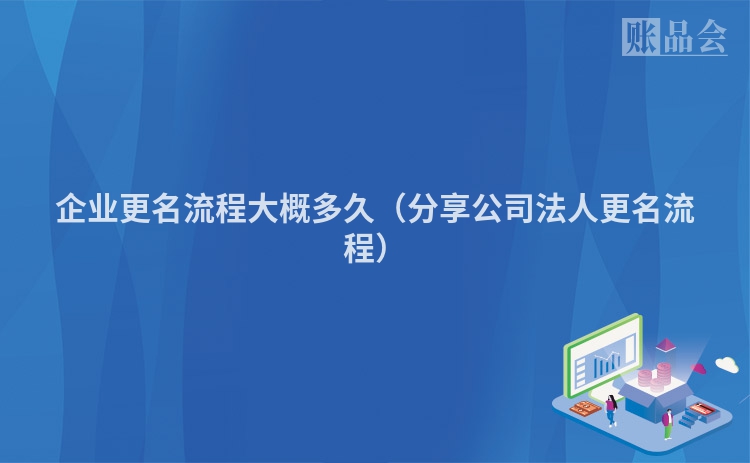 账品会

企业更名流程大概多久（分享公司法人更名流程）